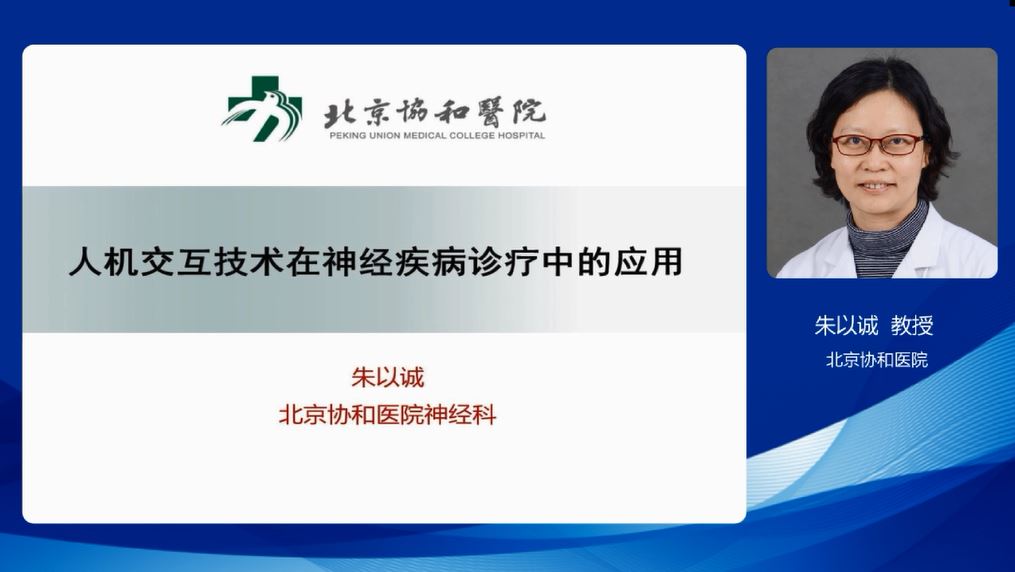 北京協和醫院
PEKING UNION MEDICAL COLLEGE HOSPITAL

人机交互技术在神经疾病诊疗中的应用

朱以诚
北京协和医院神经科

朱以诚 教授
北京协和医院